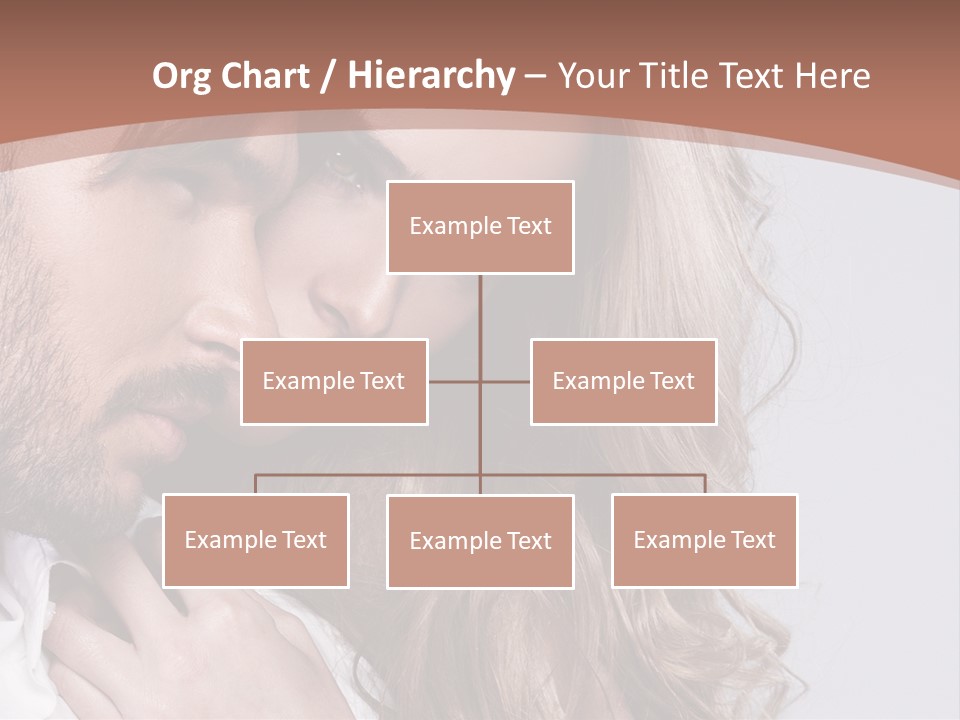 Org Chart / Hierarchy – Your Title Text Here

Example Text

Example Text

Example Text

Example Text

Example Text

Example Text